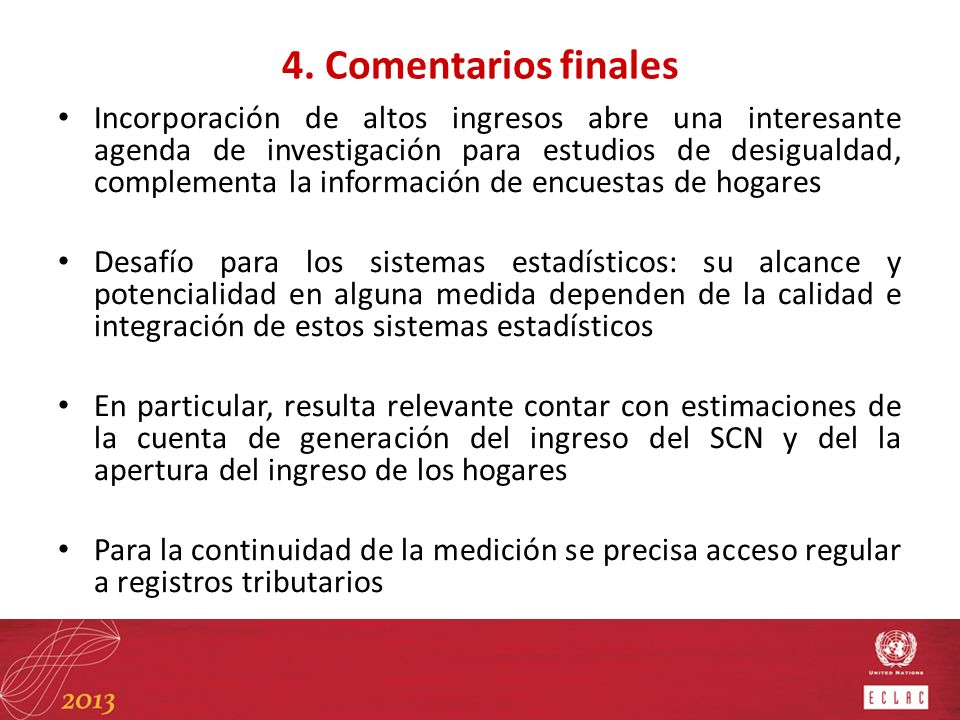 4. Comentarios finales

• Incorporación de altos ingresos abre una interesante agenda de investigación para estudios de desigualdad, complementa la información de encuestas de hogares

• Desafío para los sistemas estadísticos: su alcance y potencialidad en alguna medida dependen de la calidad e integración de estos sistemas estadísticos

• En particular, resulta relevante contar con estimaciones de la cuenta de generación del ingreso del SCN y del la apertura del ingreso de los hogares

• Para la continuidad de la medición se precisa acceso regular a registros tributarios

2013

UNITED NATIONS

ECLAC